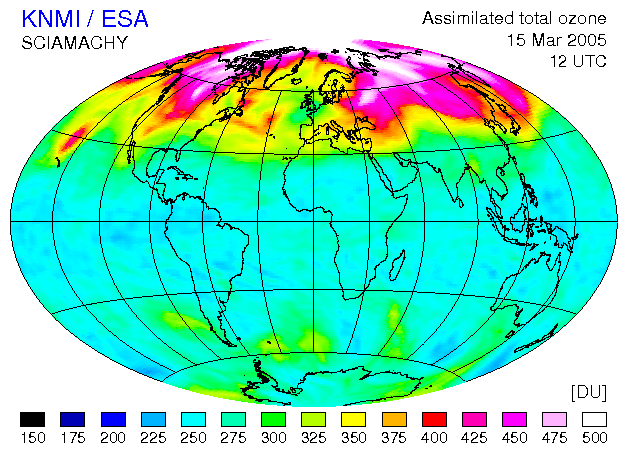 KNMI / ESA
SCIAMACHY

Assimilated total ozone
15 Mar 2005
12 UTC

[DU]

150 175 200 225 250 275 300 325 350 375 400 425 450 475 500